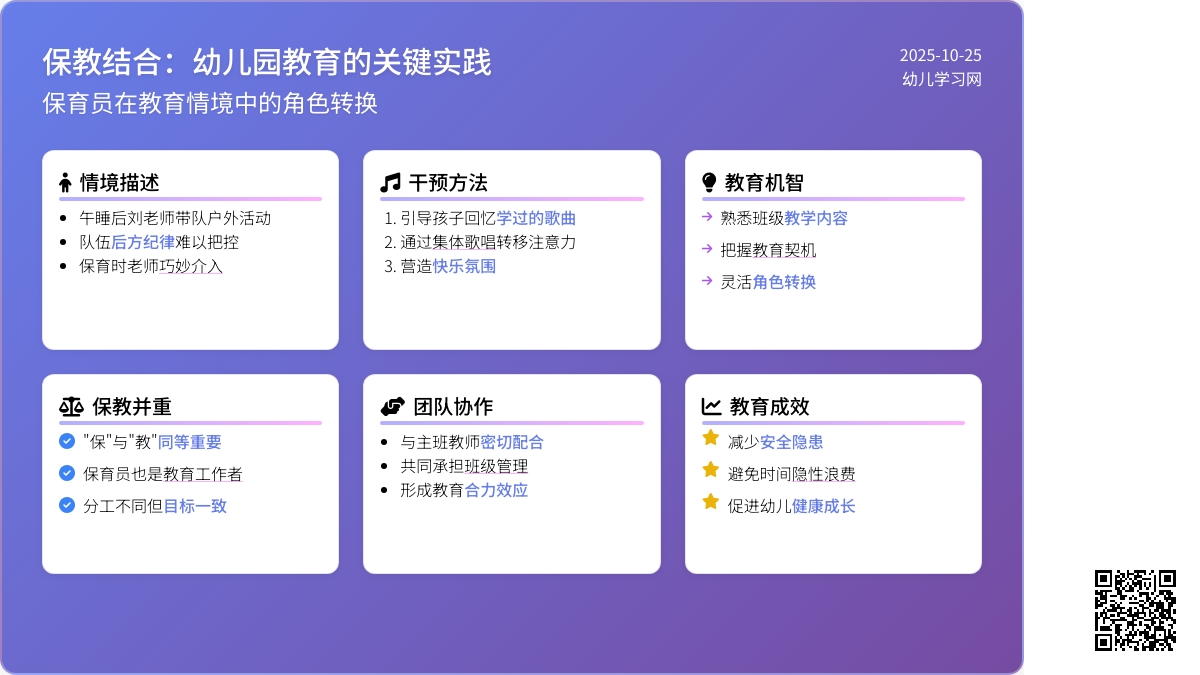 保教结合：幼儿园教育的关键实践
保育员在教育情境中的角色转换

2025-10-25
幼儿学习网

情境描述
- 午睡后刘老师带队户外活动
- 队伍后方纪律难以把控
- 保育时老师巧妙介入

干预方法
1. 引导孩子回忆学过的歌曲
2. 通过集体歌唱转移注意力
3. 营造快乐氛围

教育机智
→ 熟悉班级教学内容
→ 把握教育契机
→ 灵活角色转换

保教并重
"保"与"教"同等重要
保育员也是教育工作者
分工不同但目标一致

团队协作
- 与主班教师密切配合
- 共同承担班级管理
- 形成教育合力效应

教育成效
减少安全隐患
避免时间隐性浪费
促进幼儿健康成长